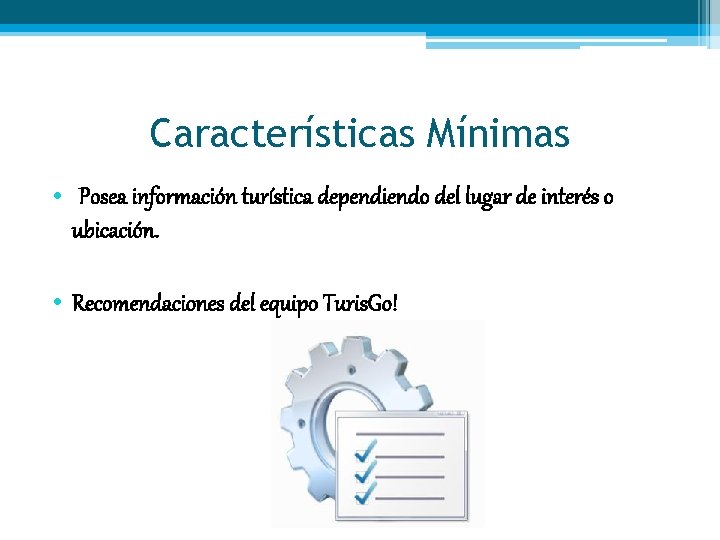 Características Mínimas

• Posea información turística dependiendo del lugar de interés o ubicación.

• Recomendaciones del equipo TurisGo!